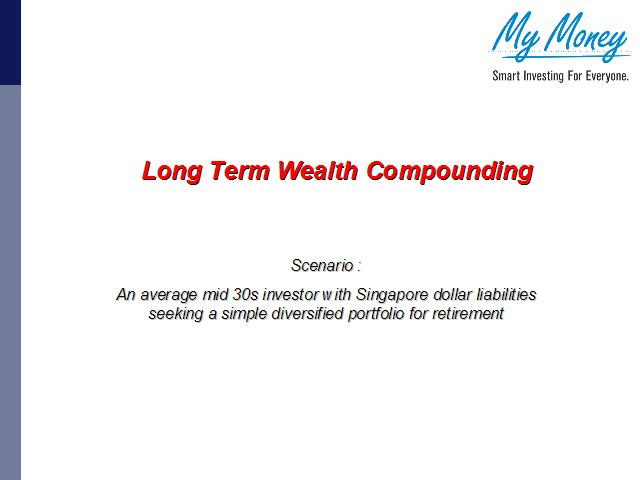 My Money
Smart Investing For Everyone.

Long Term Wealth Compounding

Scenario :

An average mid 30s investor with Singapore dollar liabilities seeking a simple diversified portfolio for retirement